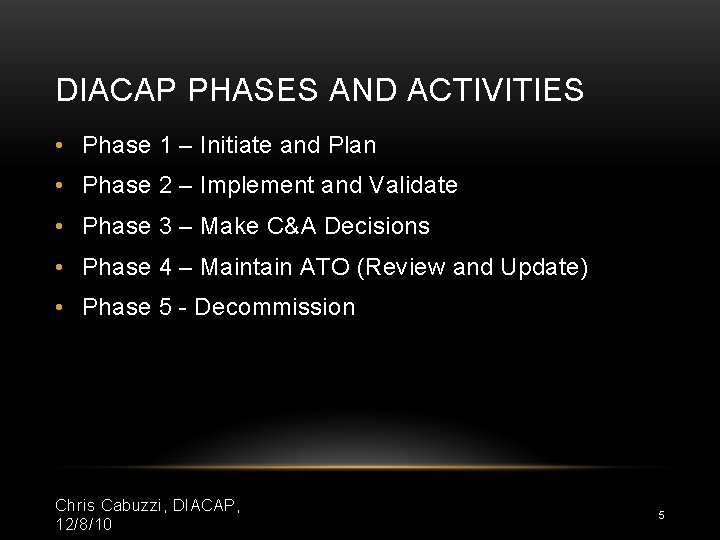 DIACAP PHASES AND ACTIVITIES

• Phase 1 – Initiate and Plan
• Phase 2 – Implement and Validate
• Phase 3 – Make C&A Decisions
• Phase 4 – Maintain ATO (Review and Update)
• Phase 5 - Decommission

Chris Cabuzzi, DIACAP, 12/8/10

5